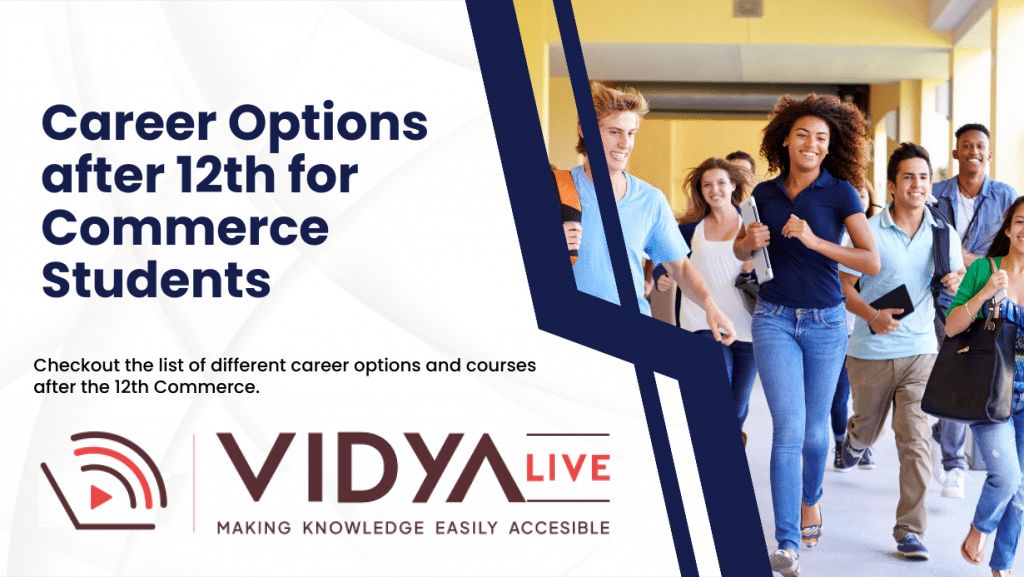 Career Options after 12th for Commerce Students

Checkout the list of different career options and courses after the 12th Commerce.

VIDYA LIVE
MAKING KNOWLEDGE EASILY ACCESIBLE